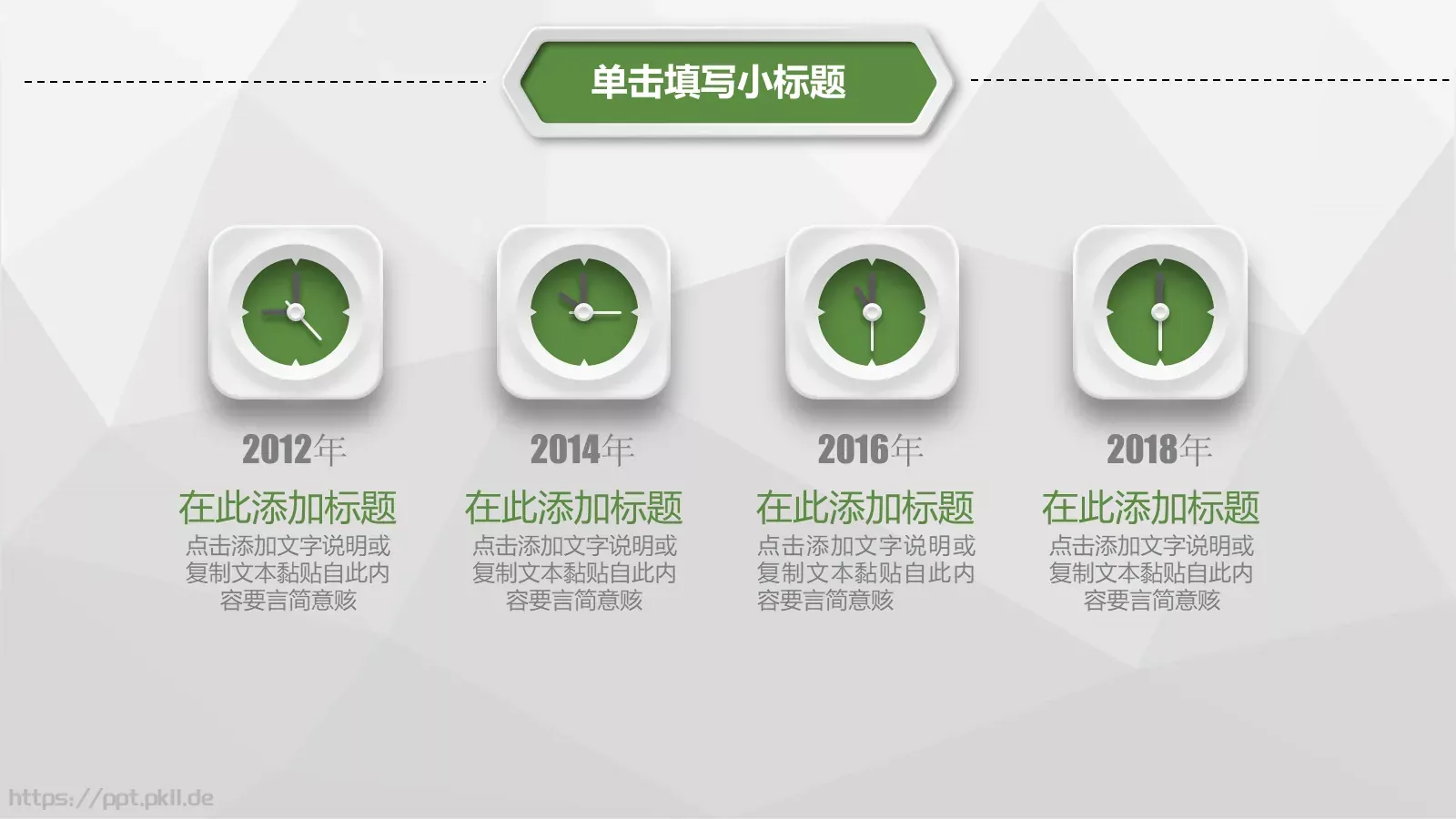 单击填写小标题

2012年
在此添加标题
点击添加文字说明或复制文本黏贴自此内容要言简意赅

2014年
在此添加标题
点击添加文字说明或复制文本黏贴自此内容要言简意赅

2016年
在此添加标题
点击添加文字说明或复制文本黏贴自此内容要言简意赅

2018年
在此添加标题
点击添加文字说明或复制文本黏贴自此内容要言简意赅

https://ppt.pkll.de